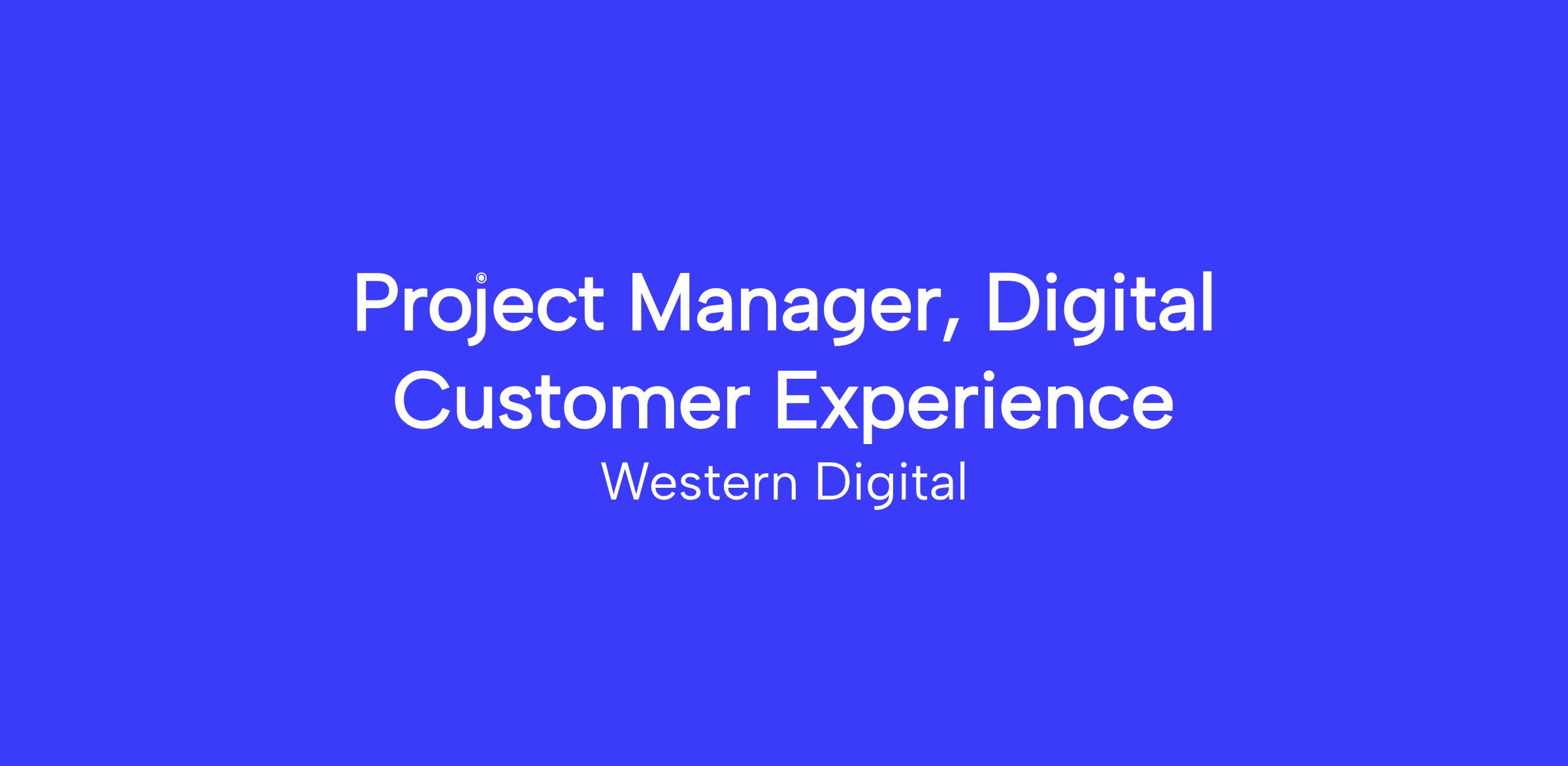 Project Manager, Digital Customer Experience

Western Digital